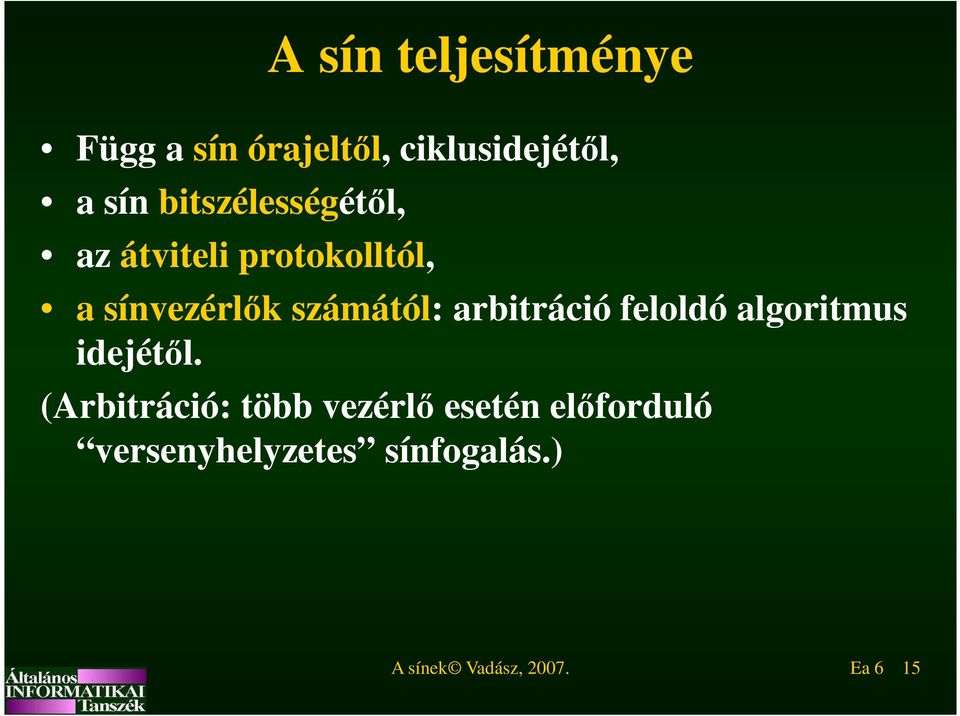 A sín teljesítménye

• Függ a sín órajeltől, ciklusidejétől,
• a sín bitszélességétől,
• az átviteli protokolltól,
• a sínvezérlők számától: arbitráció feloldó algoritmus idejétől.

(Arbitráció: több vezérlő esetén előforduló “versenyhelyzetes” sínfogalás.)

Általános INFORMATIKAI Tanszék

A sínek© Vadász, 2007.

Ea 6 15